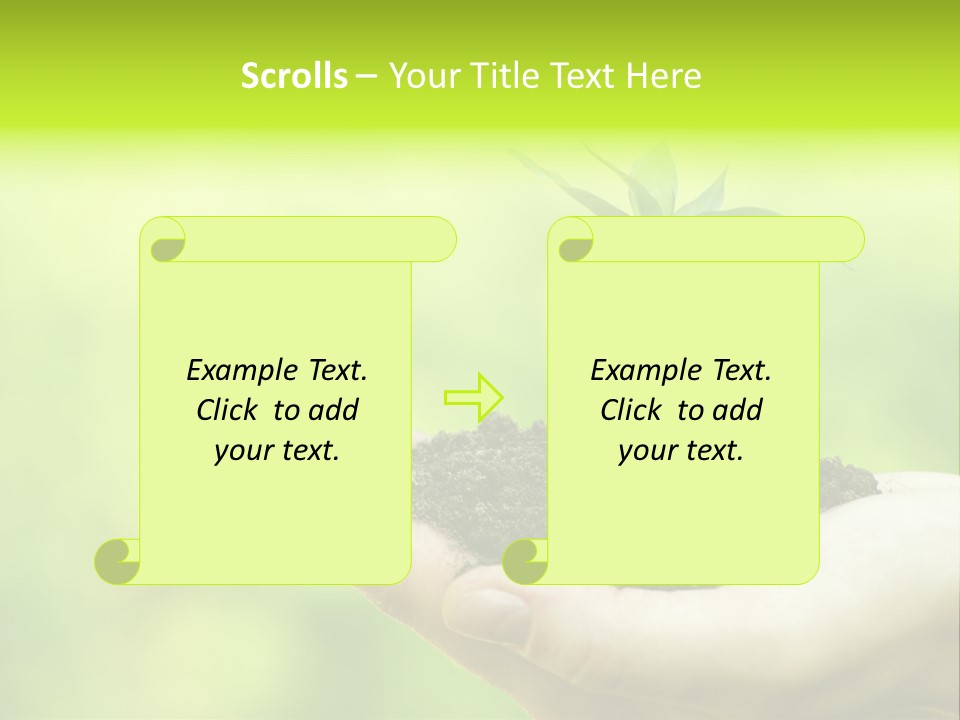 Scrolls – Your Title Text Here

Example Text. Click to add your text.

Example Text. Click to add your text.